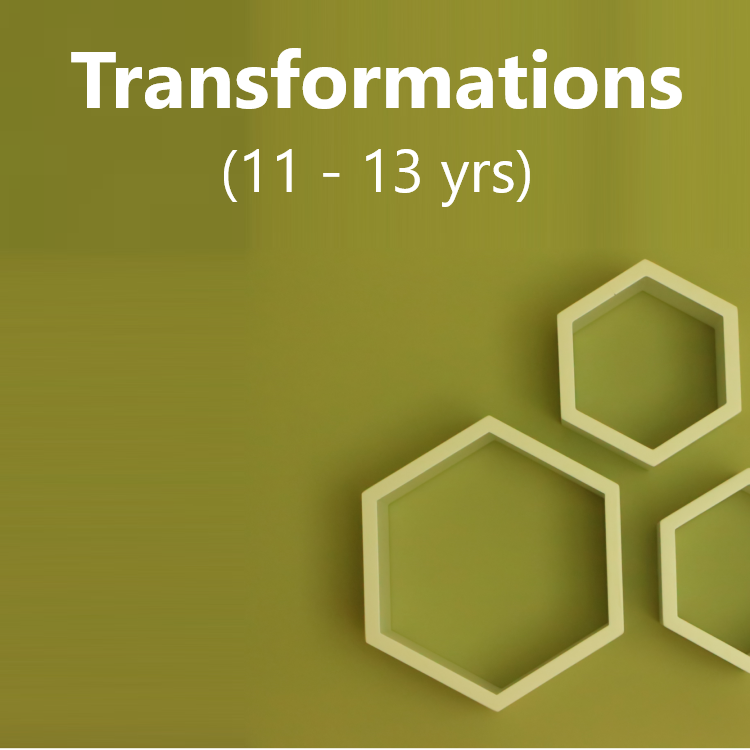 Transformations
(11 - 13 yrs)